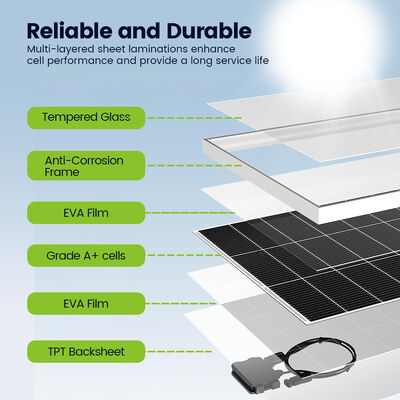 Reliable and Durable
Multi-layered sheet laminations enhance cell performance and provide a long service life

Tempered Glass

Anti-Corrosion Frame

EVA Film

Grade A+ cells

EVA Film

TPT Backsheet